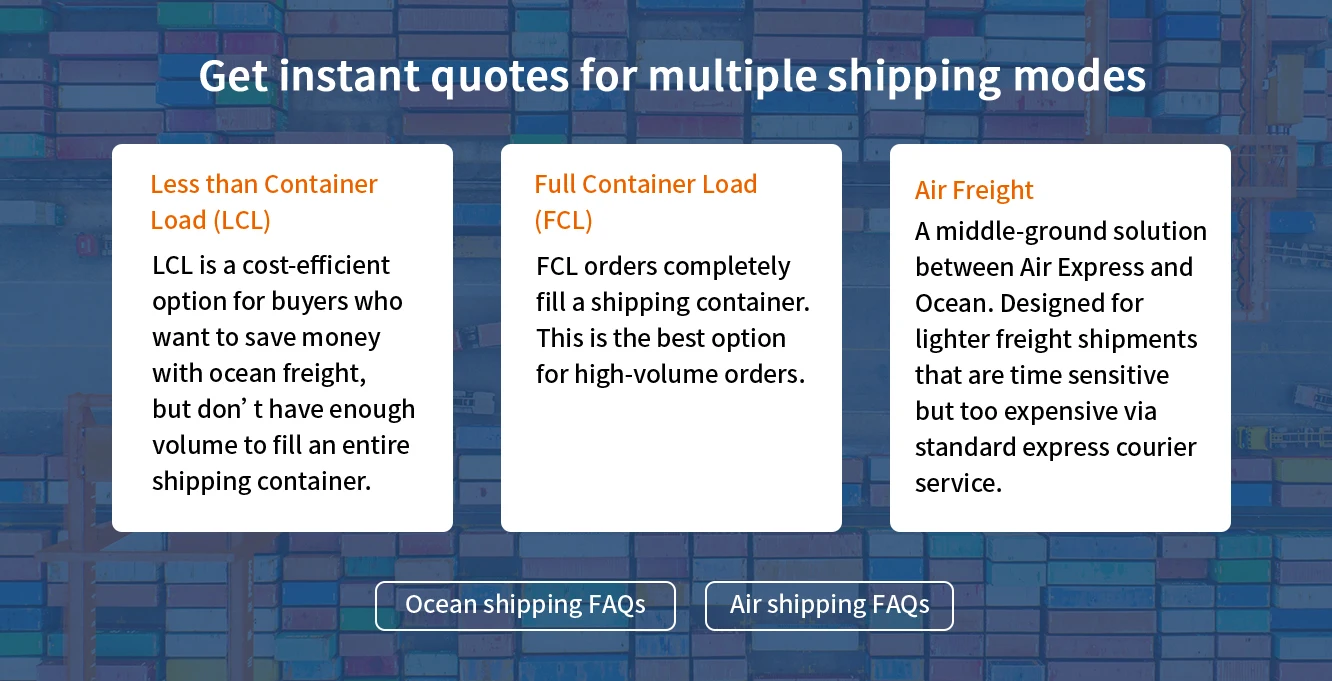 Get instant quotes for multiple shipping modes

Less than Container Load (LCL)

LCL is a cost-efficient option for buyers who want to save money with ocean freight, but don’ t have enough volume to fill an entire shipping container.

Full Container Load (FCL)

FCL orders completely fill a shipping container. This is the best option for high-volume orders.

Air Freight

A middle-ground solution between Air Express and Ocean. Designed for lighter freight shipments that are time sensitive but too expensive via standard express courier service.

Ocean shipping FAQs

Air shipping FAQs